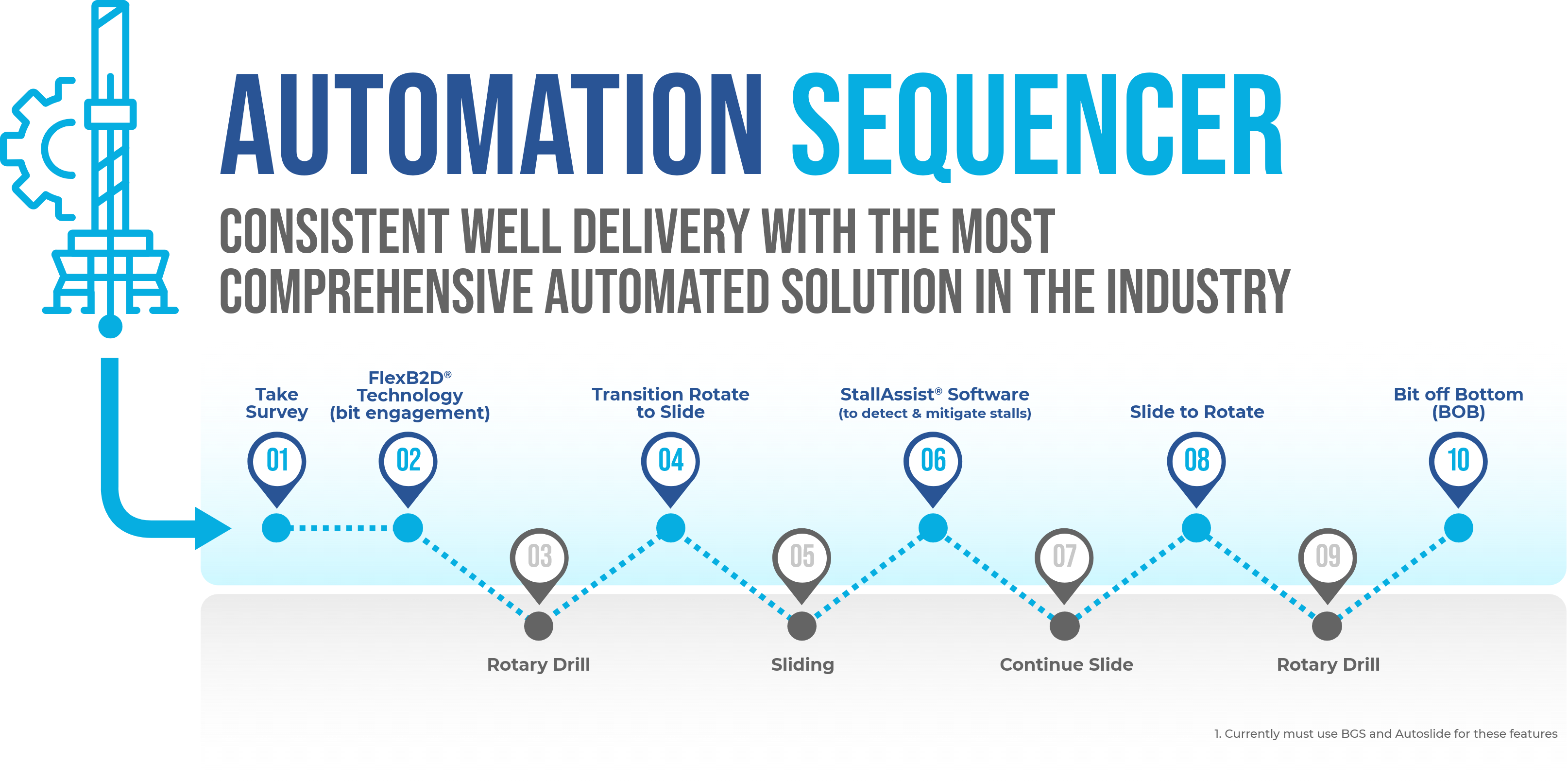 AUTOMATION SEQUENCER

CONSISTENT WELL DELIVERY WITH THE MOST COMPREHENSIVE AUTOMATED SOLUTION IN THE INDUSTRY

Take Survey
01

FlexB2D® Technology (bit engagement)
02

03
Rotary Drill

Transition Rotate to Slide
04

05
Sliding

StallAssist® Software (to detect & mitigate stalls)
06

07
Continue Slide

Slide to Rotate
08

09
Rotary Drill

Bit off Bottom (BOB)
10

1. Currently must use BGS and Autoslide for these features